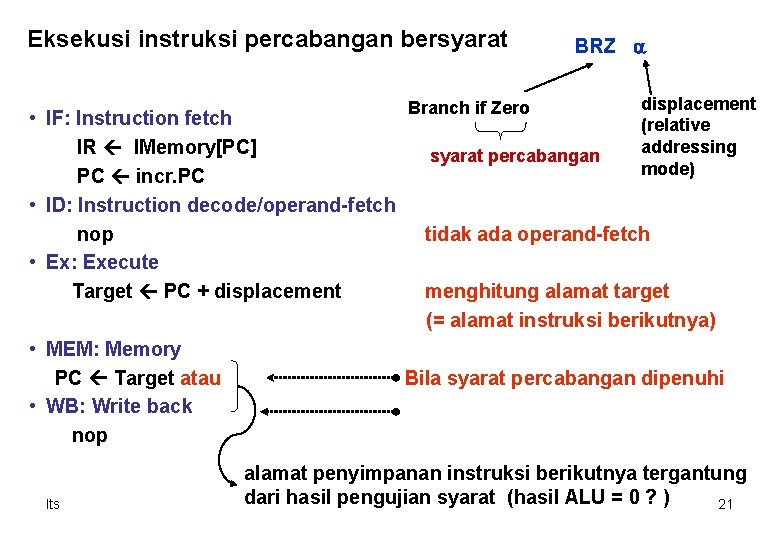 Eksekusi instruksi percabangan bersyarat

BRZ $\alpha$

Branch if Zero

syarat percabangan

displacement (relative addressing mode)

• IF: Instruction fetch
IR ← IMemory[PC]
PC ← incr.PC
• ID: Instruction decode/operand-fetch
nop
tidak ada operand-fetch
• Ex: Execute
Target ← PC + displacement
menghitung alamat target
(= alamat instruksi berikutnya)
• MEM: Memory
PC ← Target atau
Bila syarat percabangan dipenuhi
• WB: Write back
nop

alamat penyimpanan instruksi berikutnya tergantung dari hasil pengujian syarat (hasil ALU = 0 ? )

Its

21